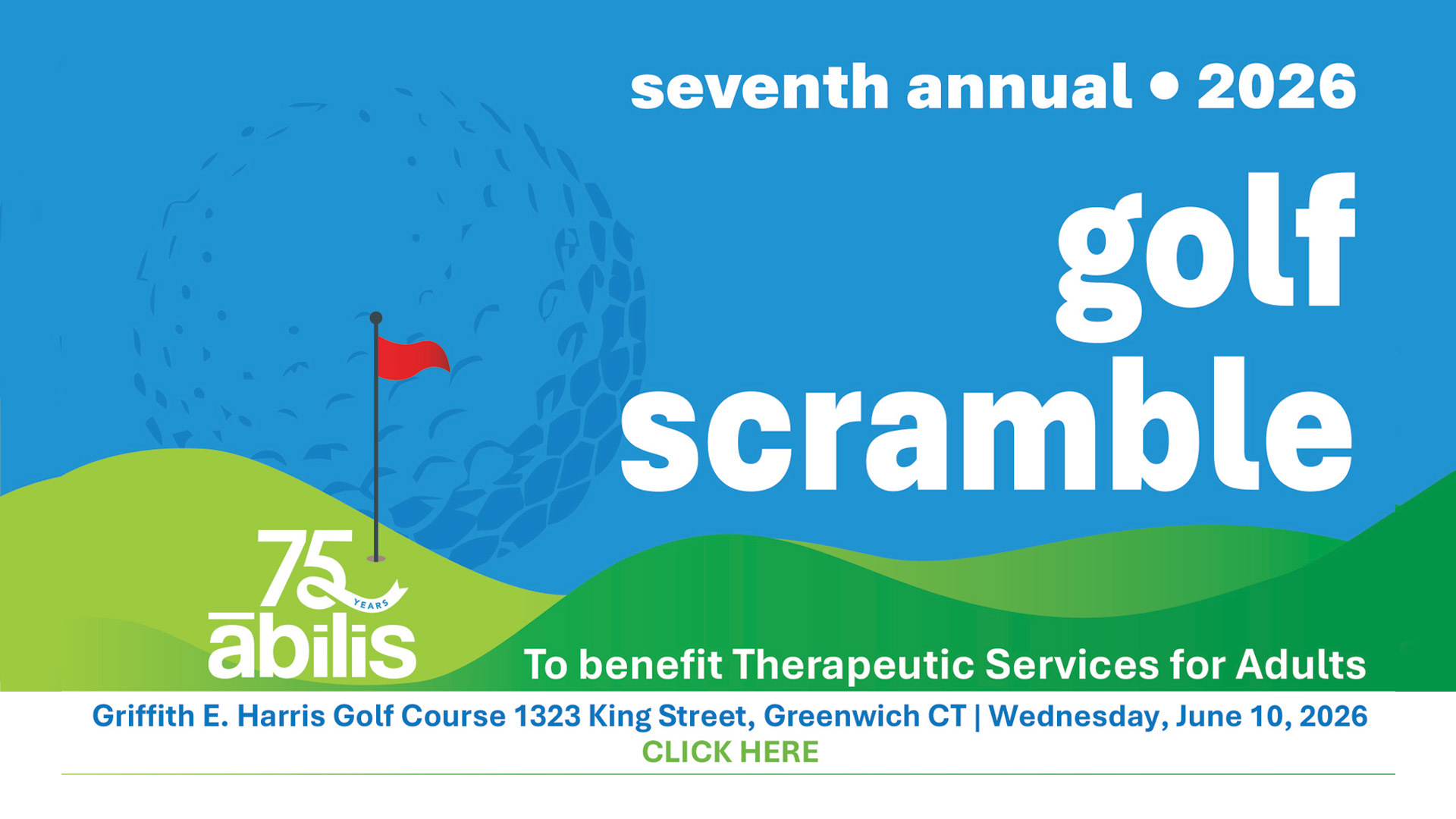 seventh annual • 2026

golf scramble

75 YEARS
ābilis

To benefit Therapeutic Services for Adults

Griffith E. Harris Golf Course 1323 King Street, Greenwich CT | Wednesday, June 10, 2026
CLICK HERE